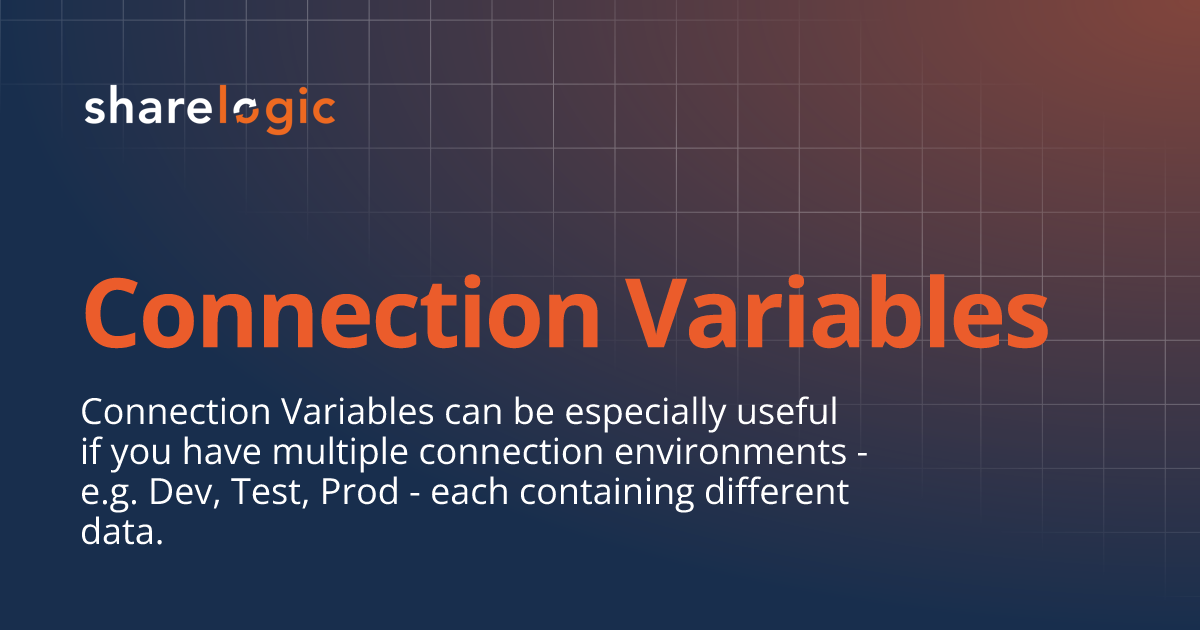 sharelogic

Connection Variables

Connection Variables can be especially useful if you have multiple connection environments - e.g. Dev, Test, Prod - each containing different data.